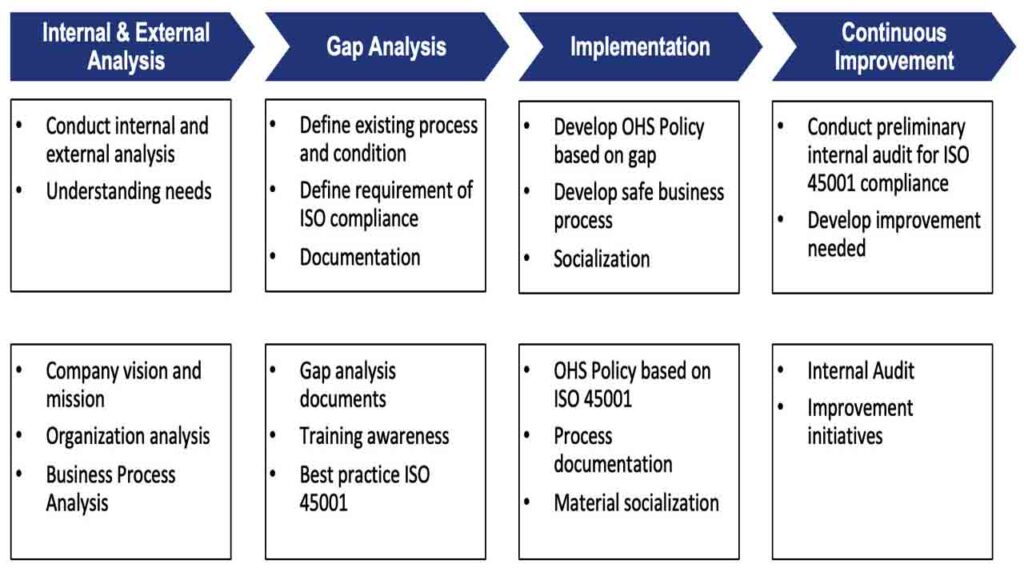 Internal & External Analysis

- Conduct internal and external analysis
- Understanding needs

- Company vision and mission
- Organization analysis
- Business Process Analysis

Gap Analysis

- Define existing process and condition
- Define requirement of ISO compliance
- Documentation

- Gap analysis documents
- Training awareness
- Best practice ISO 45001

Implementation

- Develop OHS Policy based on gap
- Develop safe business process
- Socialization

- OHS Policy based on ISO 45001
- Process documentation
- Material socialization

Continuous Improvement

- Conduct preliminary internal audit for ISO 45001 compliance
- Develop improvement needed

- Internal Audit
- Improvement initiatives